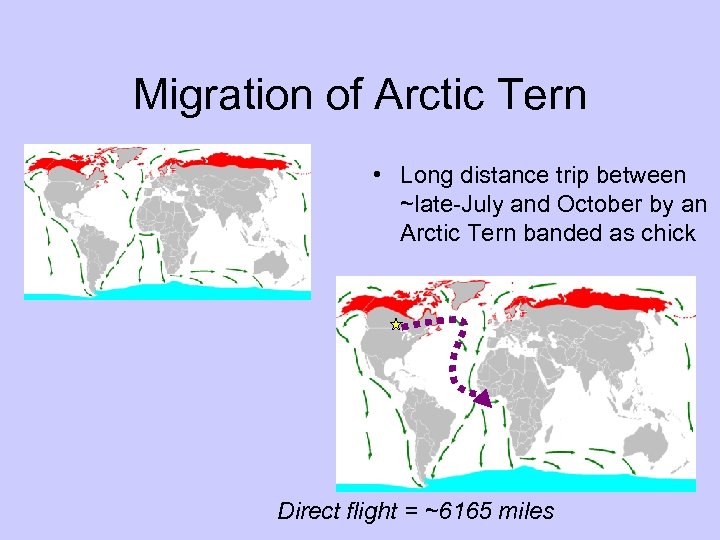 Migration of Arctic Tern

• Long distance trip between ~late-July and October by an Arctic Tern banded as chick

Direct flight = ~6165 miles